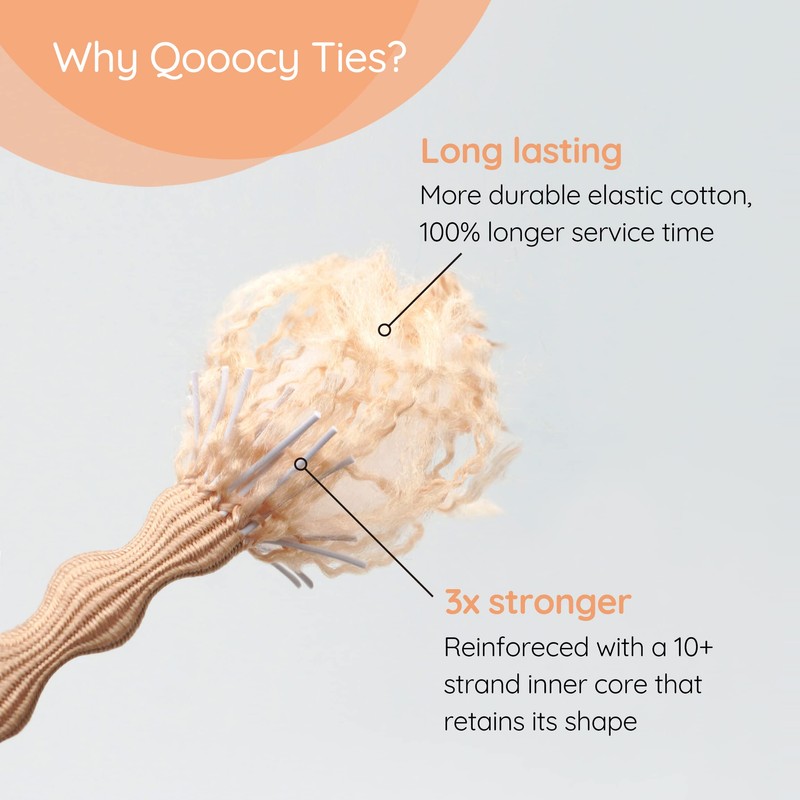 Why Qooocy Ties?

Long lasting
More durable elastic cotton, 100% longer service time

3x stronger
Reinforeced with a 10+ strand inner core that retains its shape